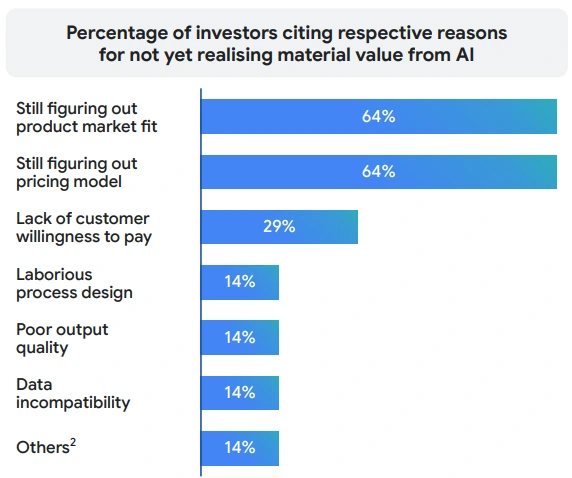 Percentage of investors citing respective reasons for not yet realising material value from AI

Still figuring out product market fit 64%

Still figuring out pricing model 64%

Lack of customer willingness to pay 29%

Laborious process design 14%

Poor output quality 14%

Data incompatibility 14%

Others$^2$ 14%